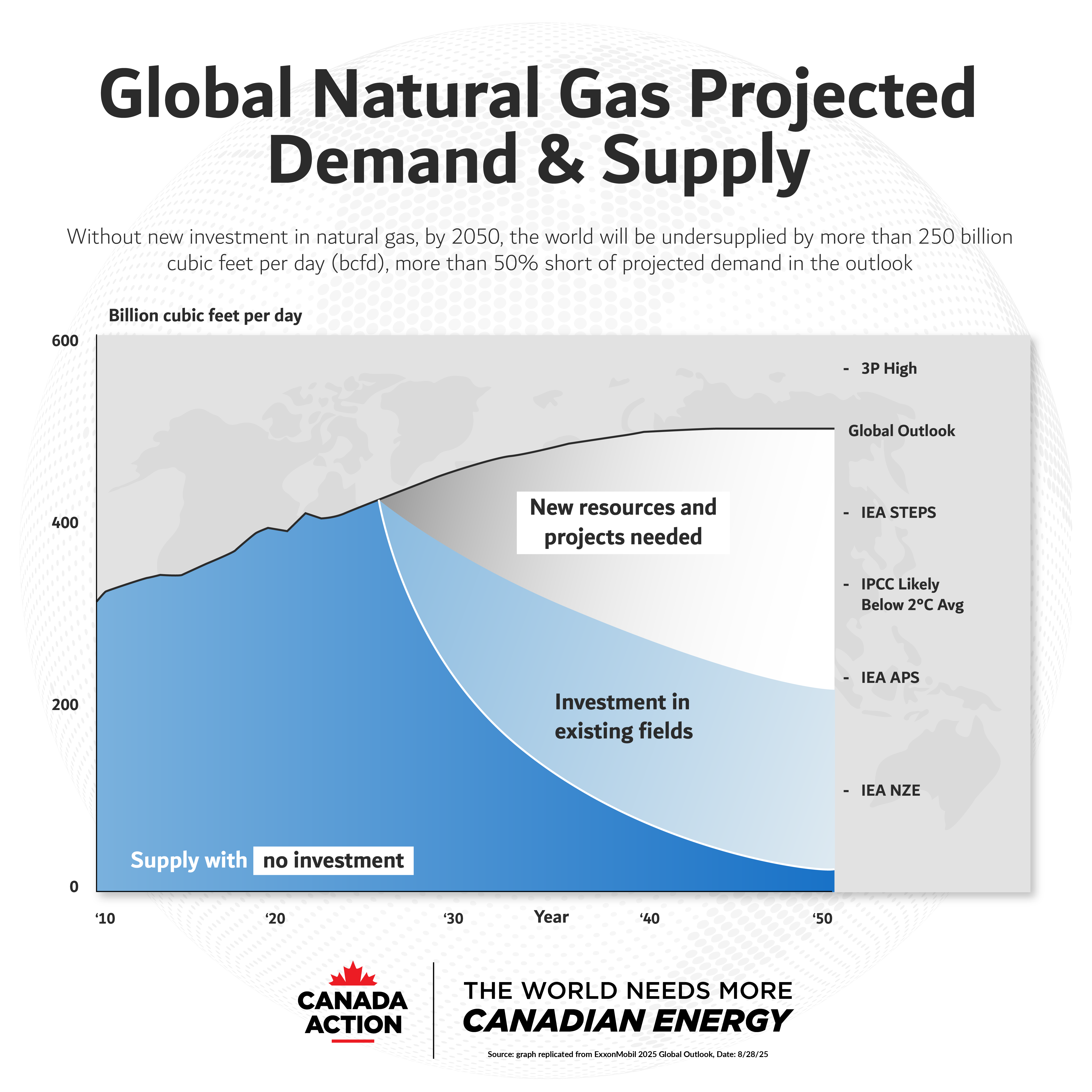 Global Natural Gas Projected Demand & Supply

Without new investment in natural gas, by 2050, the world will be undersupplied by more than 250 billion cubic feet per day (bcfd), more than 50% short of projected demand in the outlook

Billion cubic feet per day

600
400
200
0

- 3P High
Global Outlook
- IEA STEPS
- IPCC Likely Below 2°C Avg
- IEA APS
- IEA NZE

New resources and projects needed

Investment in existing fields

Supply with no investment

'10
'20
'30
Year
'40
'50

CANADA ACTION

THE WORLD NEEDS MORE
CANADIAN ENERGY

Source: graph replicated from ExxonMobil 2025 Global Outlook, Date: 8/28/25